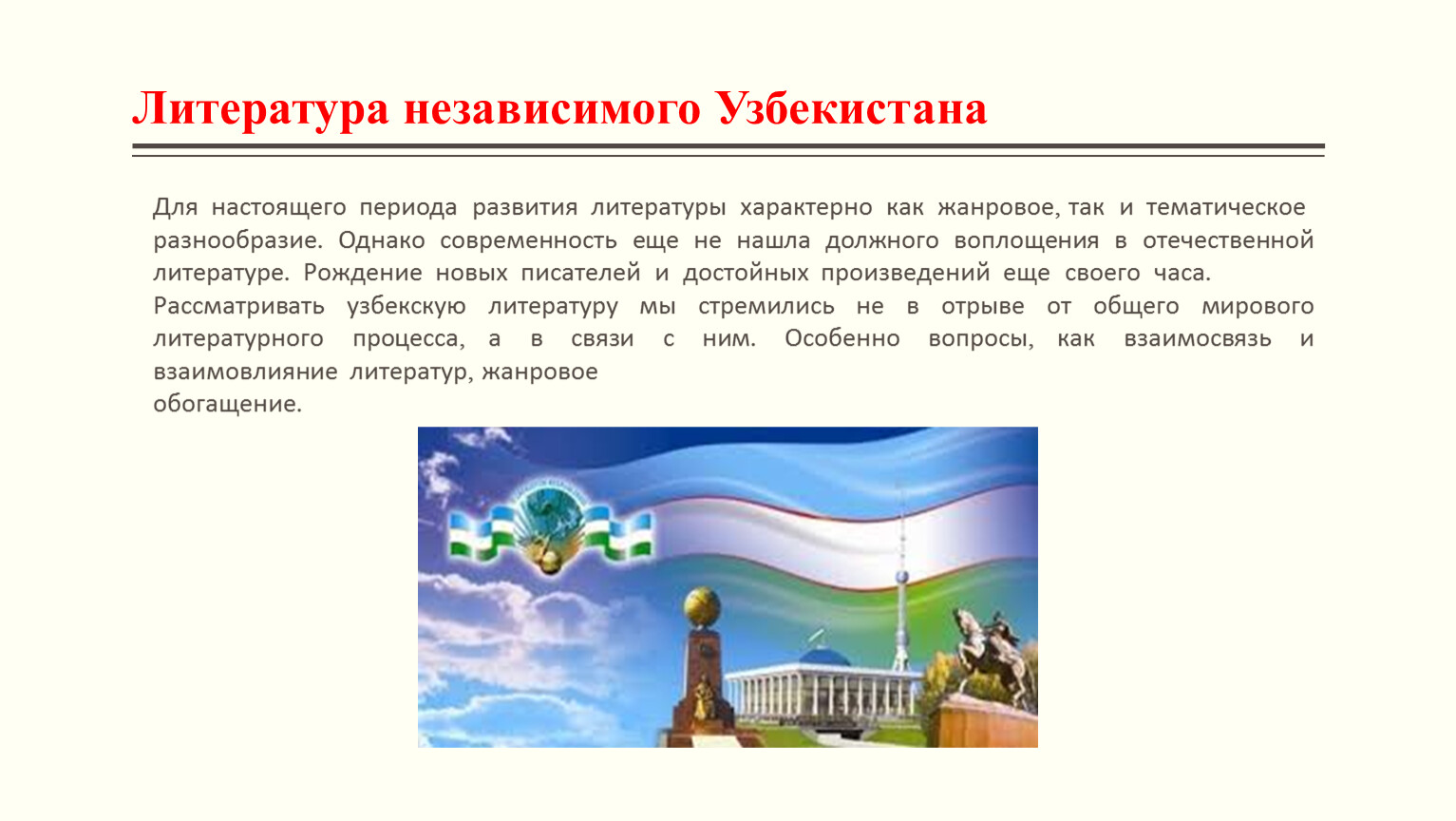 Литература независимого Узбекистана

Для настоящего периода развития литературы характерно как жанровое, так и тематическое разнообразие. Однако современность еще не нашла должного воплощения в отечественной литературе. Рождение новых писателей и достойных произведений еще своего часа.
Рассматривать узбекскую литературу мы стремились не в отрыве от общего мирового литературного процесса, а в связи с ним. Особенно вопросы, как взаимосвязь и взаимовлияние литератур, жанровое
обогащение.